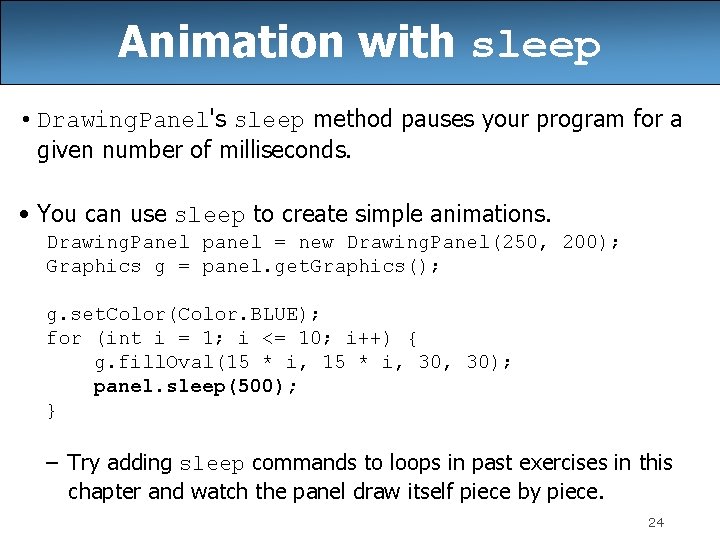 Animation with sleep

• DrawingPanel's sleep method pauses your program for a given number of milliseconds.

• You can use sleep to create simple animations.

DrawingPanel panel = new DrawingPanel(250, 200);
Graphics g = panel.getGraphics();

g.setColor(Color.BLUE);
for (int i = 1; i <= 10; i++) {
    g.fillOval(15 * i, 15 * i, 30, 30);
    panel.sleep(500);
}

– Try adding sleep commands to loops in past exercises in this chapter and watch the panel draw itself piece by piece.

24